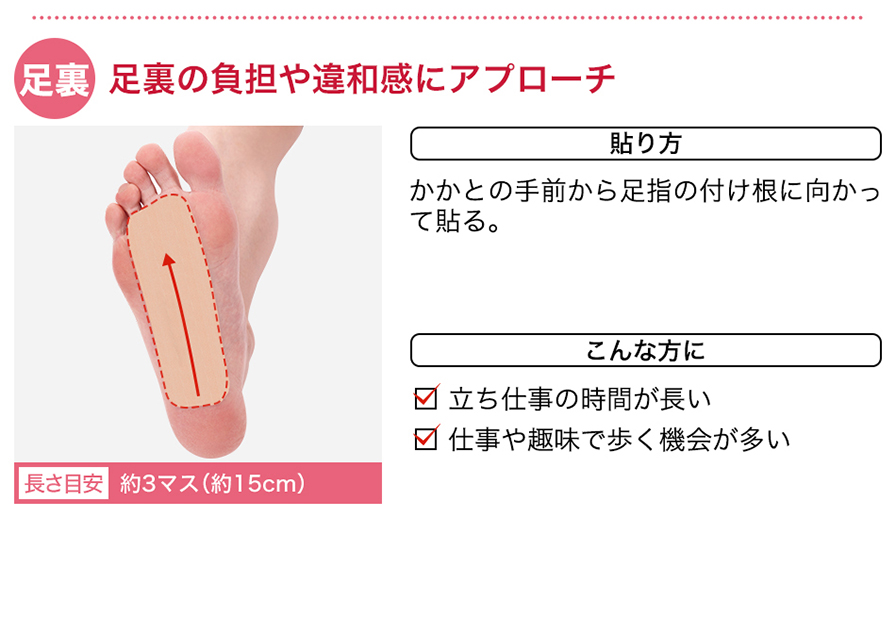 足裏 足裏の負担や違和感にアプローチ

長さ目安 約3マス(約15cm)

貼り方

かかとの手前から足指の付け根に向かって貼る。

こんな方に

☑ 立ち仕事の時間が長い
☑ 仕事や趣味で歩く機会が多い